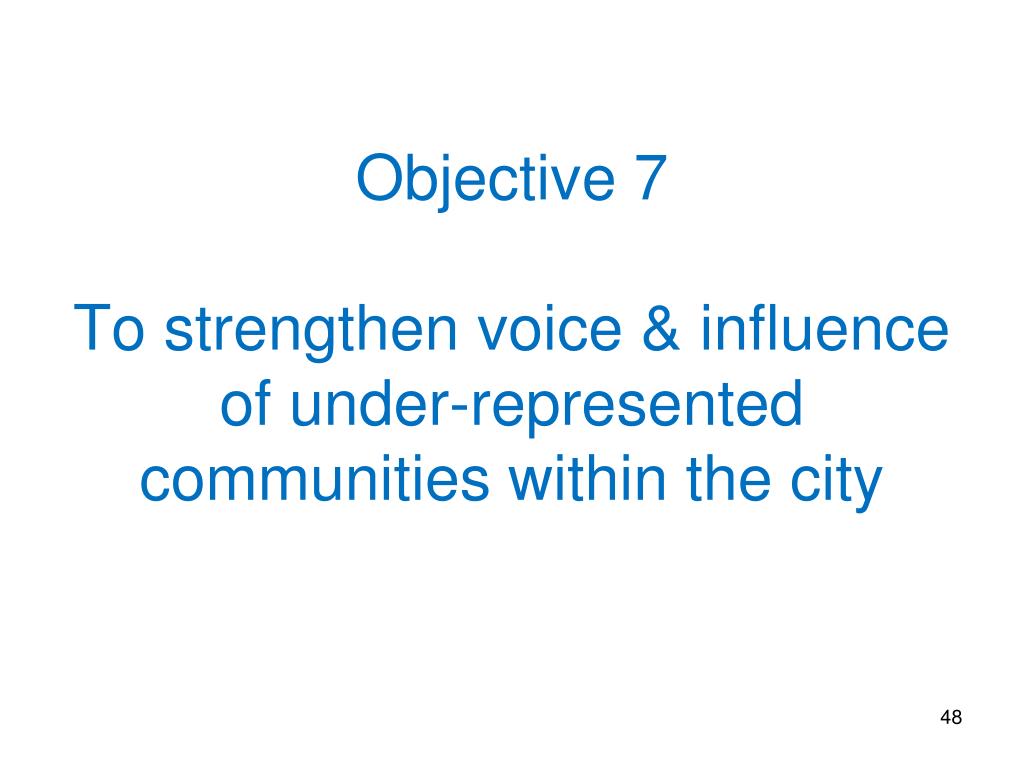 Objective 7

To strengthen voice & influence of under-represented communities within the city

48